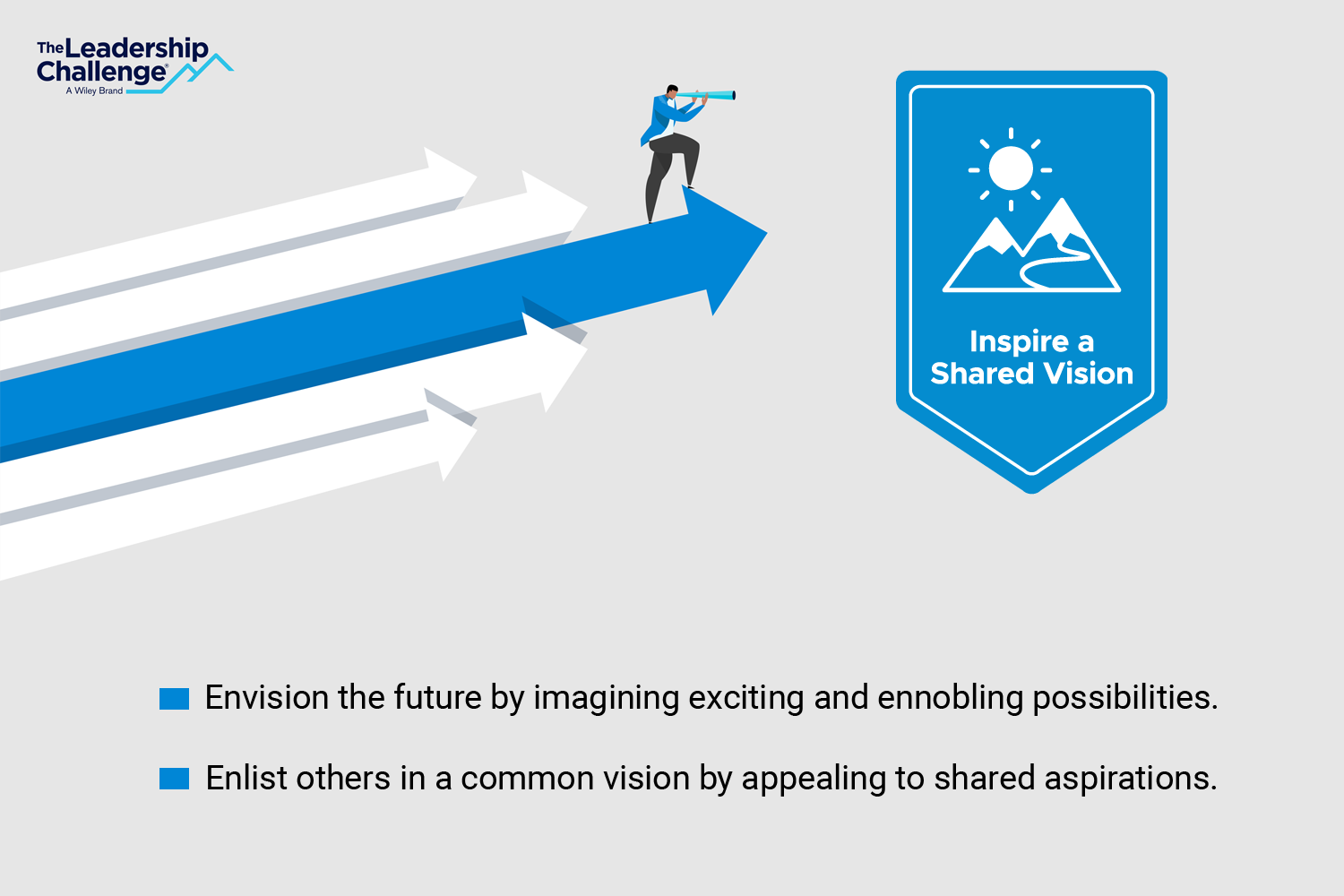 The Leadership Challenge®
A Wiley Brand

Inspire a Shared Vision

Envision the future by imagining exciting and ennobling possibilities.

Enlist others in a common vision by appealing to shared aspirations.